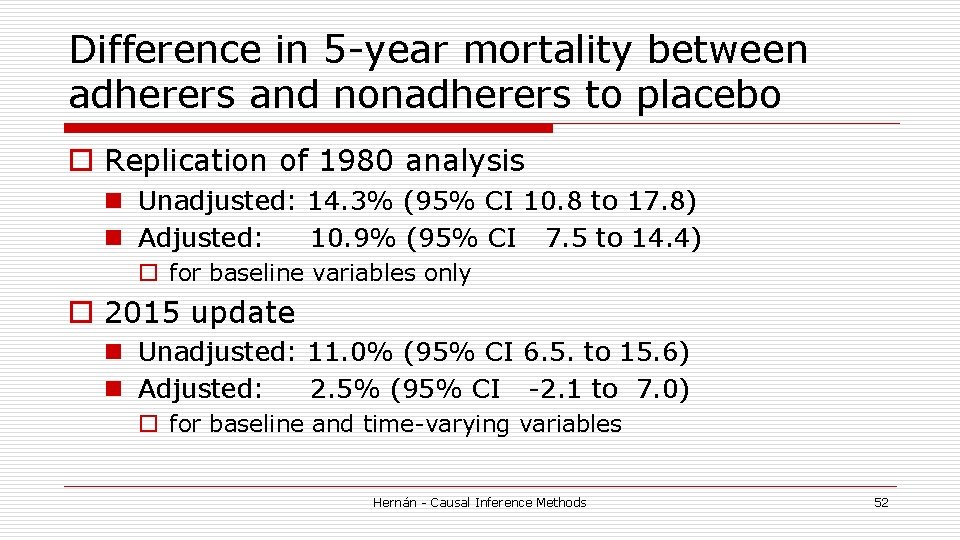 Difference in 5-year mortality between adherers and nonadherers to placebo

Replication of 1980 analysis

Unadjusted: 14.3% (95% CI 10.8 to 17.8)

Adjusted: 10.9% (95% CI 7.5 to 14.4)

for baseline variables only

2015 update

Unadjusted: 11.0% (95% CI 6.5. to 15.6)

Adjusted: 2.5% (95% CI -2.1 to 7.0)

for baseline and time-varying variables

Hernán - Causal Inference Methods

52